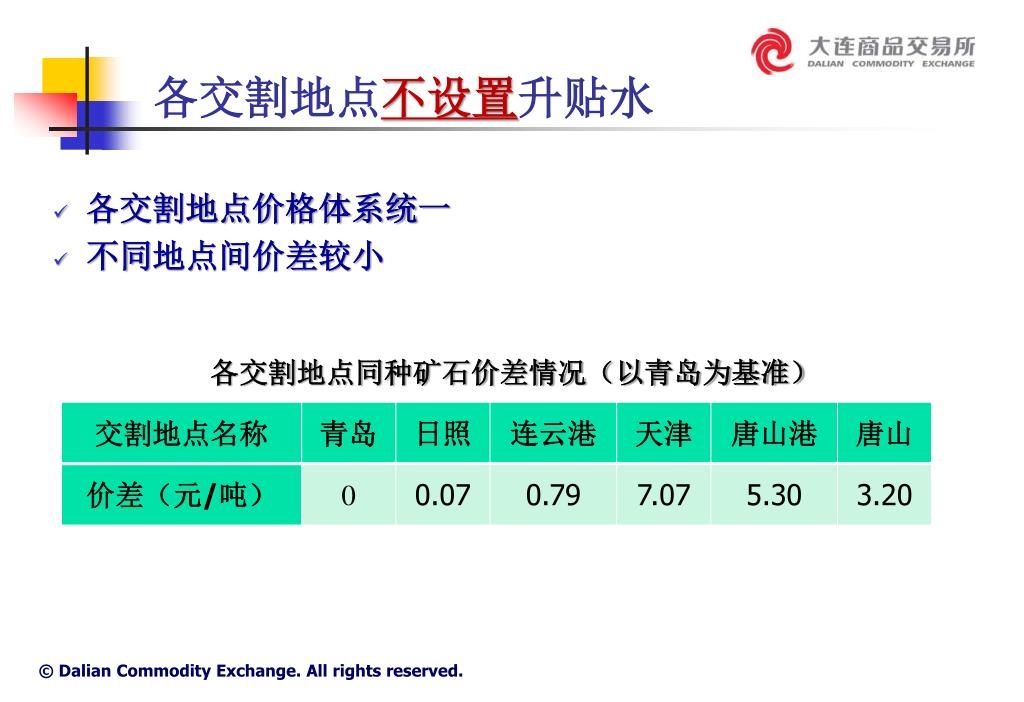 大连商品交易所
DALIAN COMMODITY EXCHANGE

各交割地点不设置升贴水

✓ 各交割地点价格体系统一
✓ 不同地点间价差较小

各交割地点同种矿石价差情况（以青岛为基准）

| 交割地点名称 | 青岛 | 日照 | 连云港 | 天津 | 唐山港 | 唐山 |
|---|---|---|---|---|---|---|
| 价差（元/吨） | 0 | 0.07 | 0.79 | 7.07 | 5.30 | 3.20 |

© Dalian Commodity Exchange. All rights reserved.